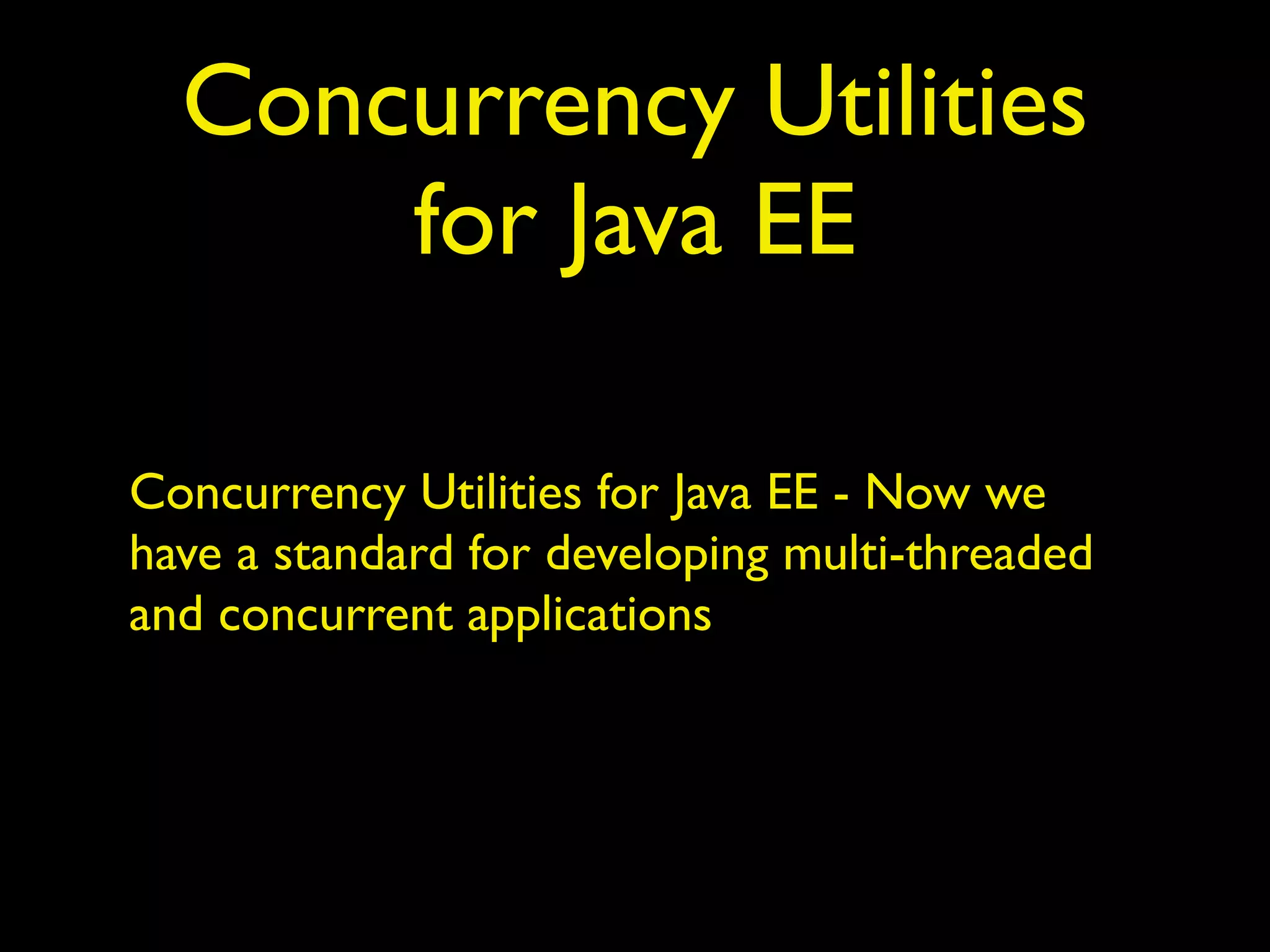 Concurrency Utilities for Java EE

Concurrency Utilities for Java EE - Now we have a standard for developing multi-threaded and concurrent applications